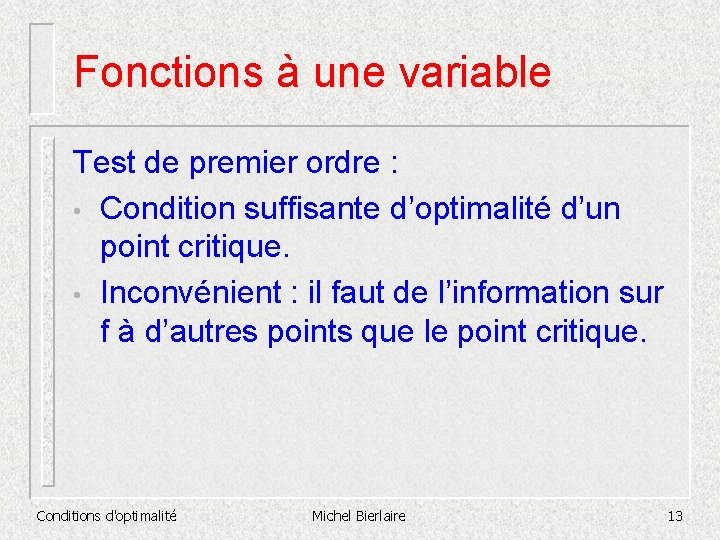 Fonctions à une variable

Test de premier ordre :

• Condition suffisante d'optimalité d'un point critique.

• Inconvénient : il faut de l'information sur f à d'autres points que le point critique.

Conditions d'optimalité Michel Bierlaire 13